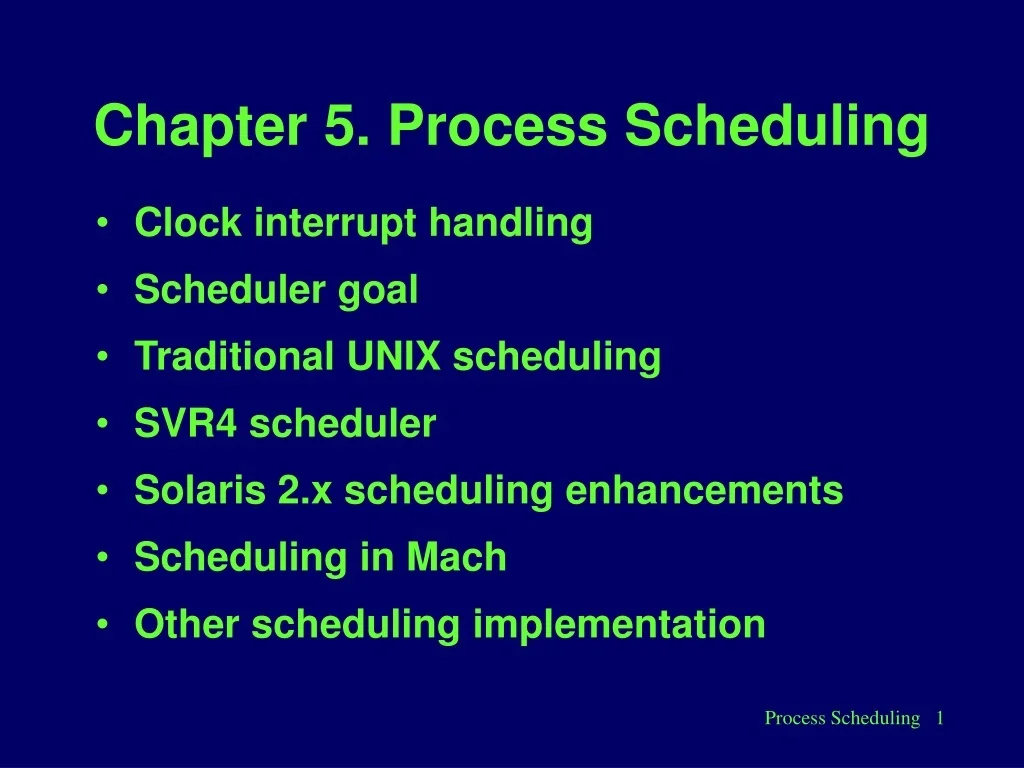 Chapter 5. Process Scheduling

• Clock interrupt handling
• Scheduler goal
• Traditional UNIX scheduling
• SVR4 scheduler
• Solaris 2.x scheduling enhancements
• Scheduling in Mach
• Other scheduling implementation

Process Scheduling 1